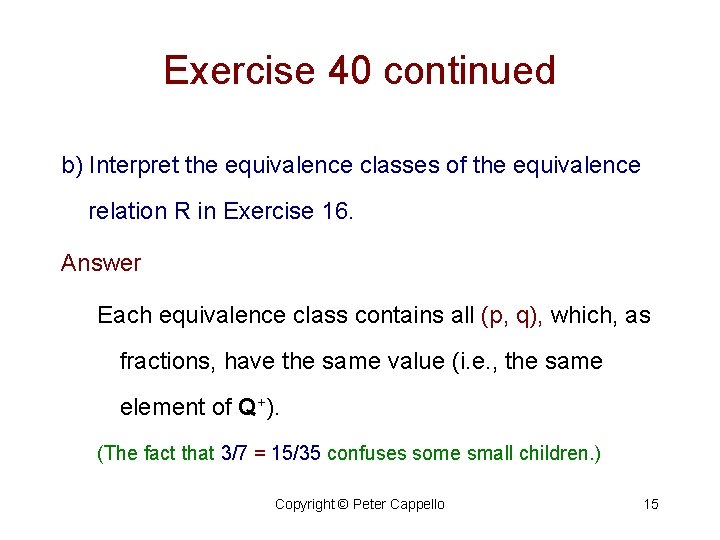 Exercise 40 continued

b) Interpret the equivalence classes of the equivalence relation R in Exercise 16.

Answer

Each equivalence class contains all (p, q), which, as fractions, have the same value (i.e., the same element of $\mathbf{Q}^+$).

(The fact that 3/7 = 15/35 confuses some small children.)

Copyright © Peter Cappello 15